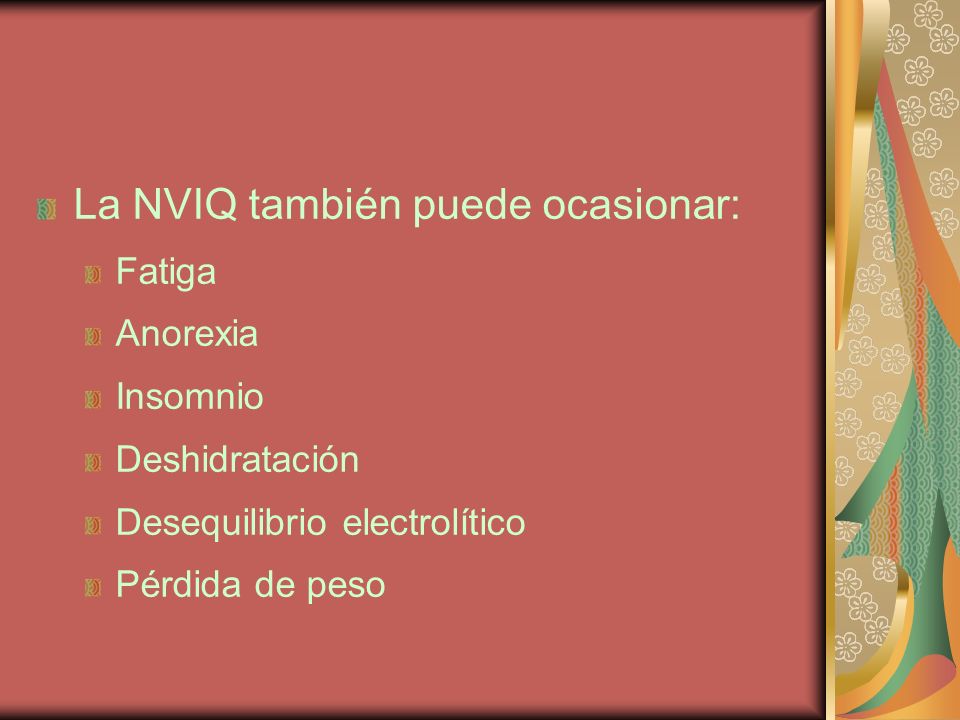 La NVIQ también puede ocasionar:

Fatiga

Anorexia

Insomnio

Deshidratación

Desequilibrio electrolítico

Pérdida de peso